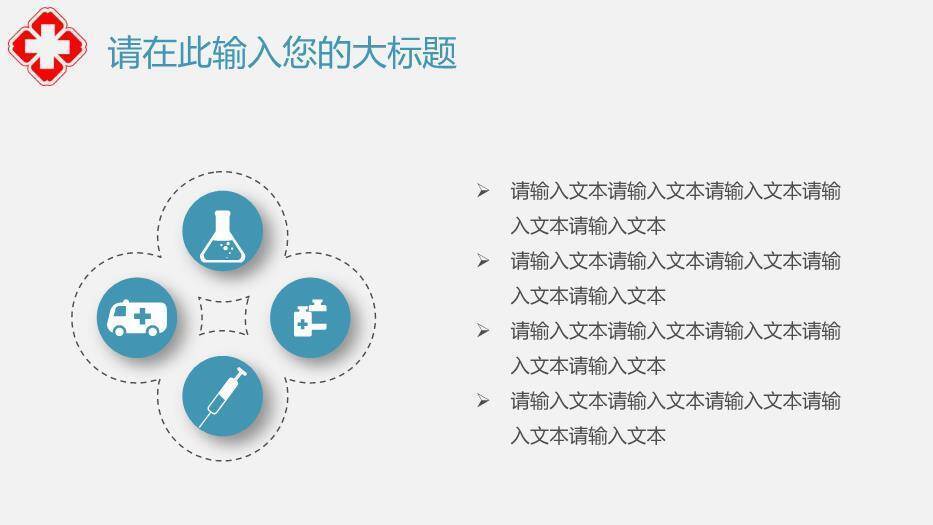 请在此输入您的大标题

➢ 请输入文本请输入文本请输入文本请输入文本请输入文本

➢ 请输入文本请输入文本请输入文本请输入文本请输入文本

➢ 请输入文本请输入文本请输入文本请输入文本请输入文本

➢ 请输入文本请输入文本请输入文本请输入文本请输入文本